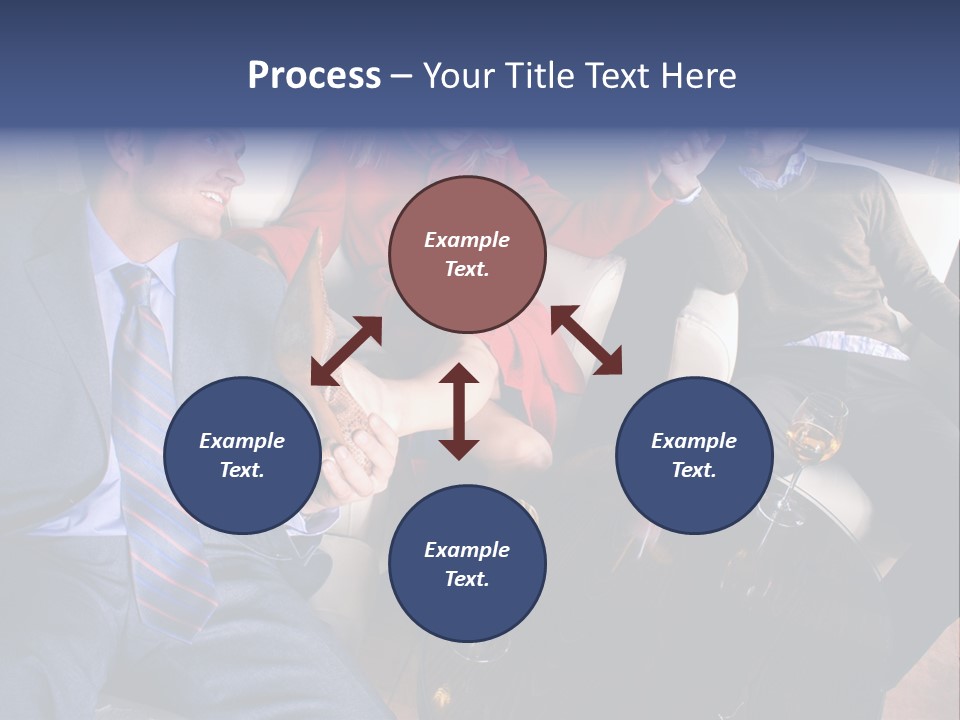 Process – Your Title Text Here

Example Text.

Example Text.

Example Text.

Example Text.